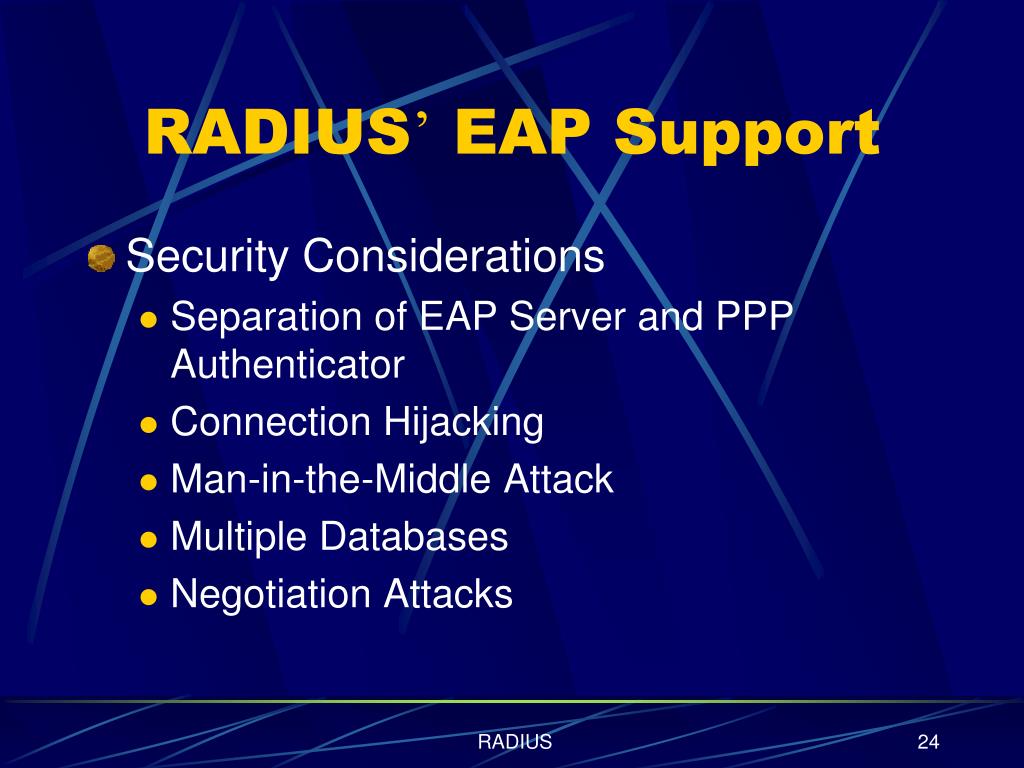 RADIUS’ EAP Support

Security Considerations

Separation of EAP Server and PPP Authenticator

Connection Hijacking

Man-in-the-Middle Attack

Multiple Databases

Negotiation Attacks

RADIUS

24